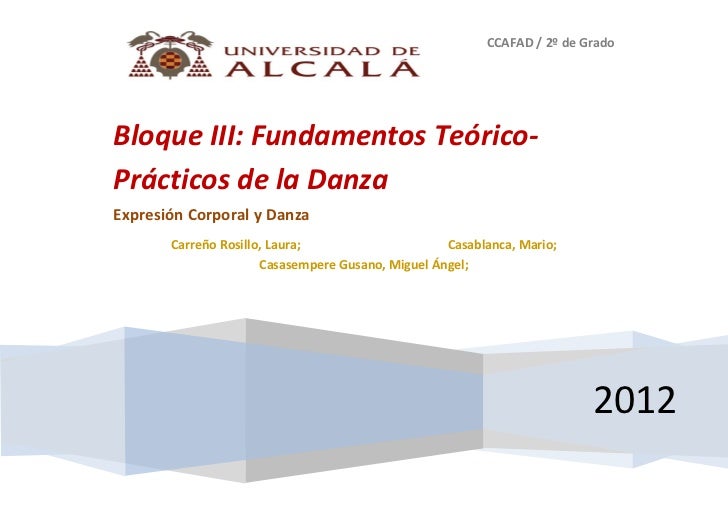 UNIVERSIDAD DE ALCALÁ

CCAFAD / 2º de Grado

Bloque III: Fundamentos Teórico-Prácticos de la Danza

Expresión Corporal y Danza

Carreño Rosillo, Laura; Casablanca, Mario; Casasempere Gusano, Miguel Ángel;

2012